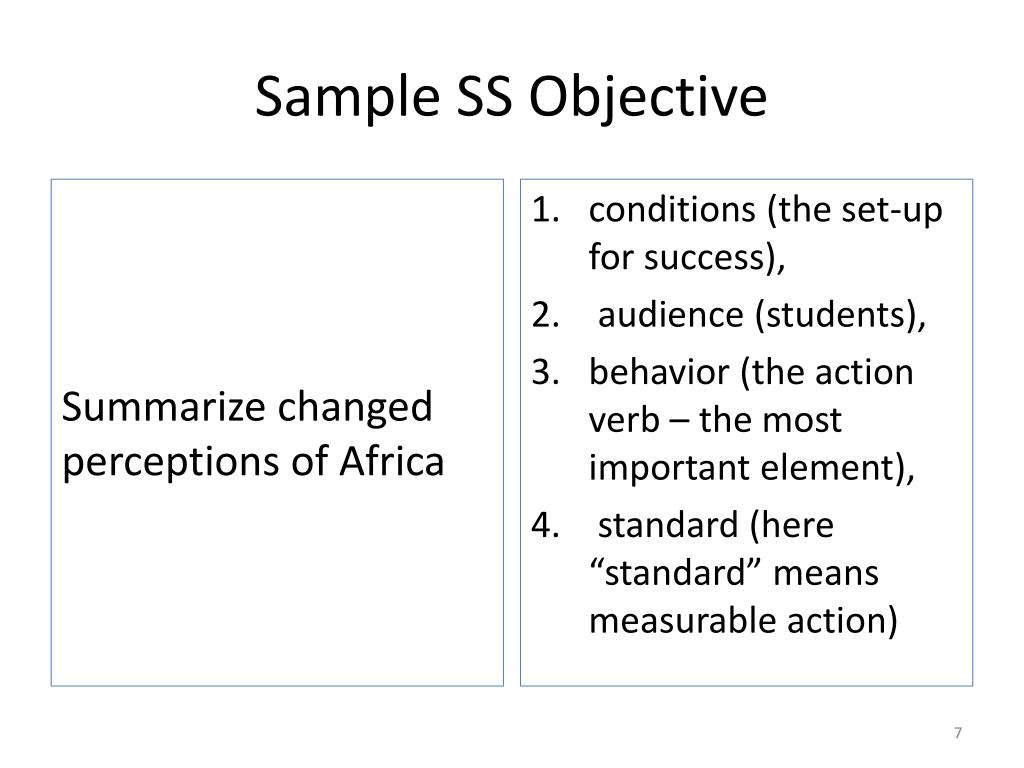 Sample SS Objective

Summarize changed perceptions of Africa

1. conditions (the set-up for success),
2. audience (students),
3. behavior (the action verb – the most important element),
4. standard (here “standard” means measurable action)

7